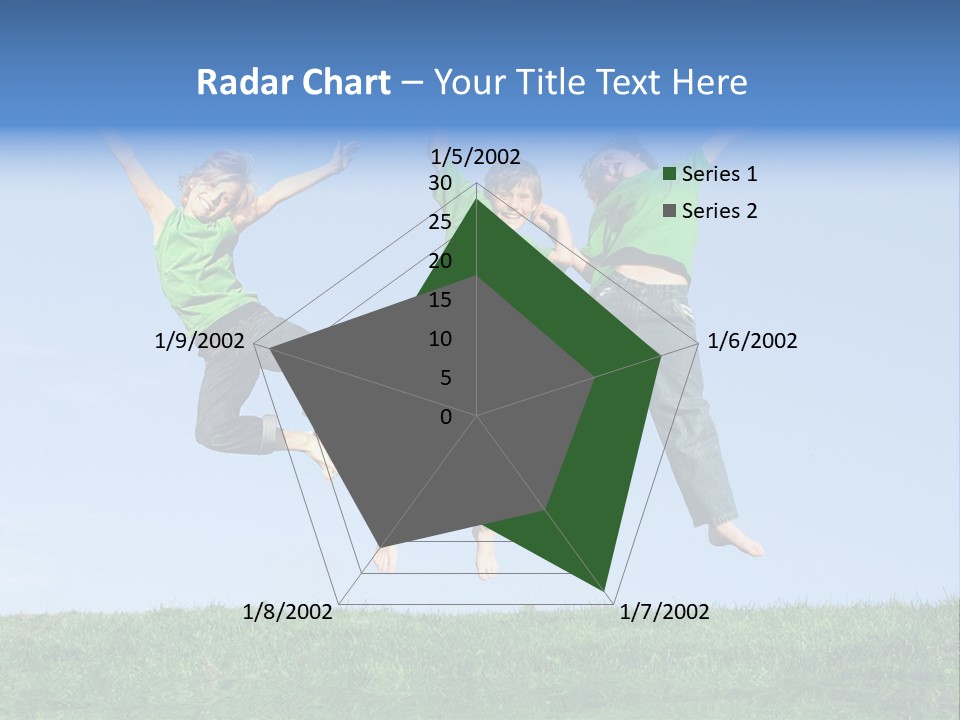 Radar Chart – Your Title Text Here

1/5/2002
30
25
20
15
10
5
0

Series 1
Series 2

1/6/2002
1/7/2002
1/8/2002
1/9/2002